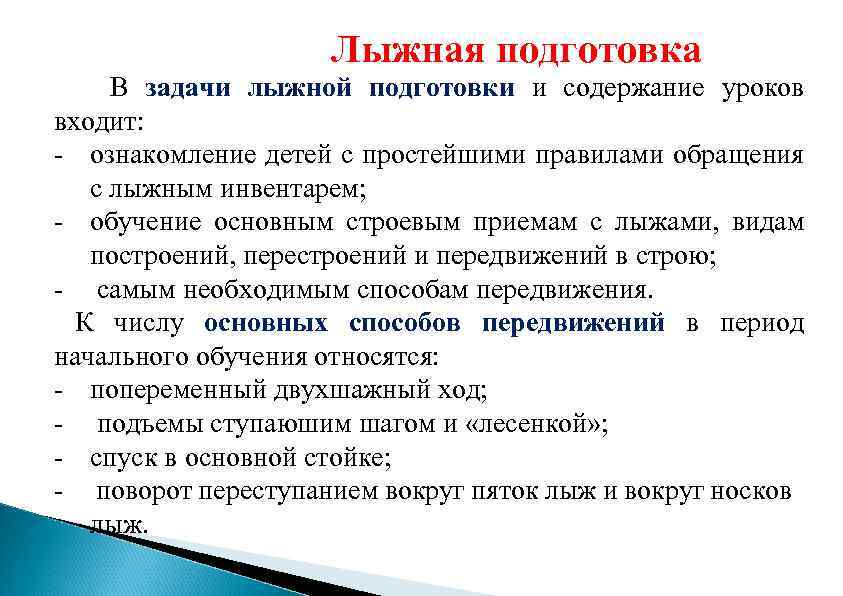 Лыжная подготовка

В задачи лыжной подготовки и содержание уроков входит:
- ознакомление детей с простейшими правилами обращения с лыжным инвентарем;
- обучение основным строевым приемам с лыжами, видам построений, перестроений и передвижений в строю;
- самым необходимым способам передвижения.

К числу основных способов передвижений в период начального обучения относятся:
- попеременный двухшажный ход;
- подъемы ступаюшим шагом и «лесенкой»;
- спуск в основной стойке;
- поворот переступанием вокруг пяток лыж и вокруг носков лыж.